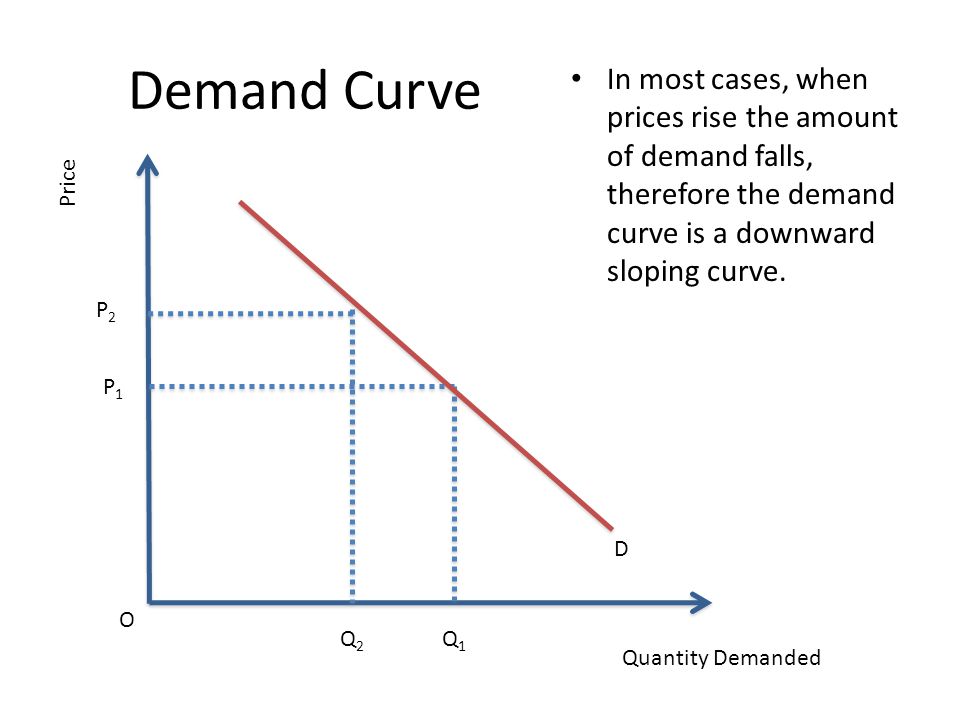 Demand Curve

• In most cases, when prices rise the amount of demand falls, therefore the demand curve is a downward sloping curve.

Price

$P_2$

$P_1$

D

O

$Q_2$

$Q_1$

Quantity Demanded